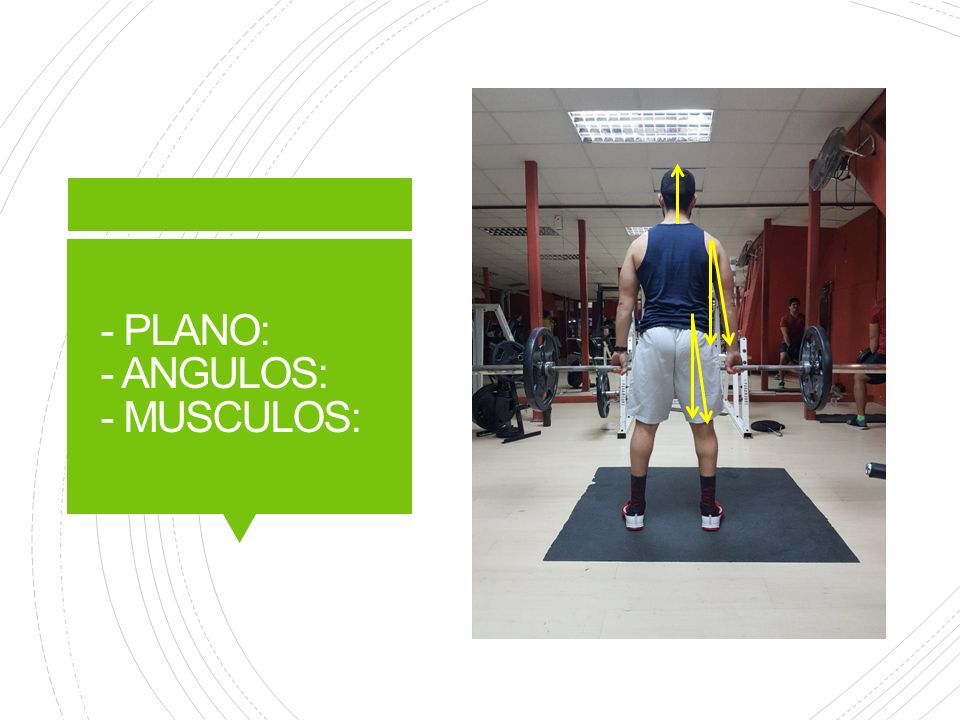 - PLANO:
- ANGULOS:
- MUSCULOS: